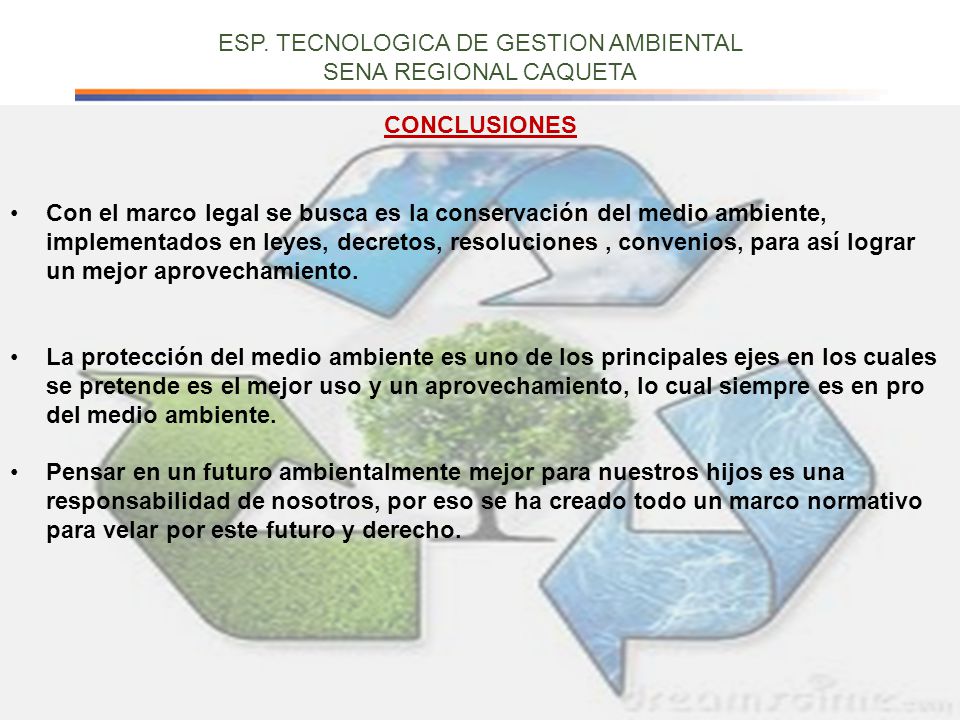 ESP. TECNOLOGICA DE GESTION AMBIENTAL
SENA REGIONAL CAQUETA

CONCLUSIONES

• Con el marco legal se busca es la conservación del medio ambiente, implementados en leyes, decretos, resoluciones , convenios, para así lograr un mejor aprovechamiento.

• La protección del medio ambiente es uno de los principales ejes en los cuales se pretende es el mejor uso y un aprovechamiento, lo cual siempre es en pro del medio ambiente.

• Pensar en un futuro ambientalmente mejor para nuestros hijos es una responsabilidad de nosotros, por eso se ha creado todo un marco normativo para velar por este futuro y derecho.

dreamstime.com